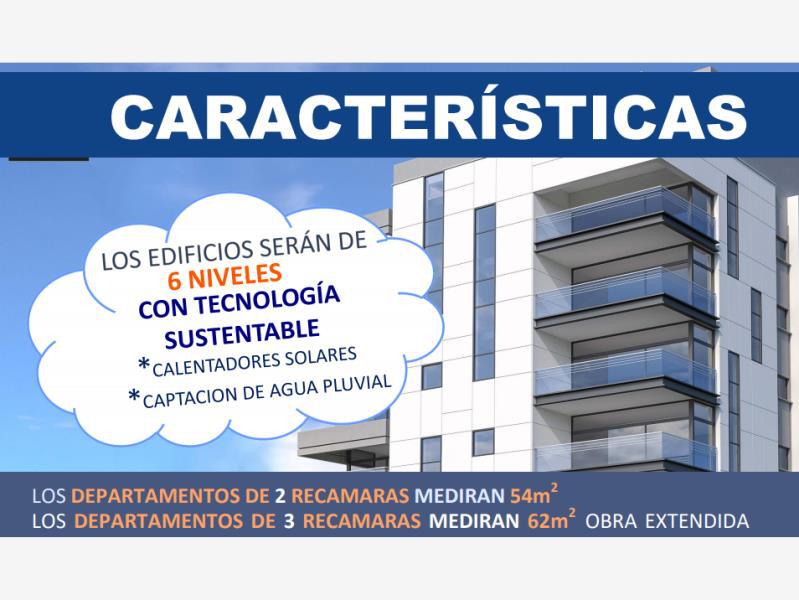 CARACTERÍSTICAS

LOS EDIFICIOS SERÁN DE 6 NIVELES CON TECNOLOGÍA SUSTENTABLE
*CALENTADORES SOLARES
*CAPTACION DE AGUA PLUVIAL

LOS DEPARTAMENTOS DE 2 RECAMARAS MEDIRAN $54m^2$
LOS DEPARTAMENTOS DE 3 RECAMARAS MEDIRAN $62m^2$ OBRA EXTENDIDA